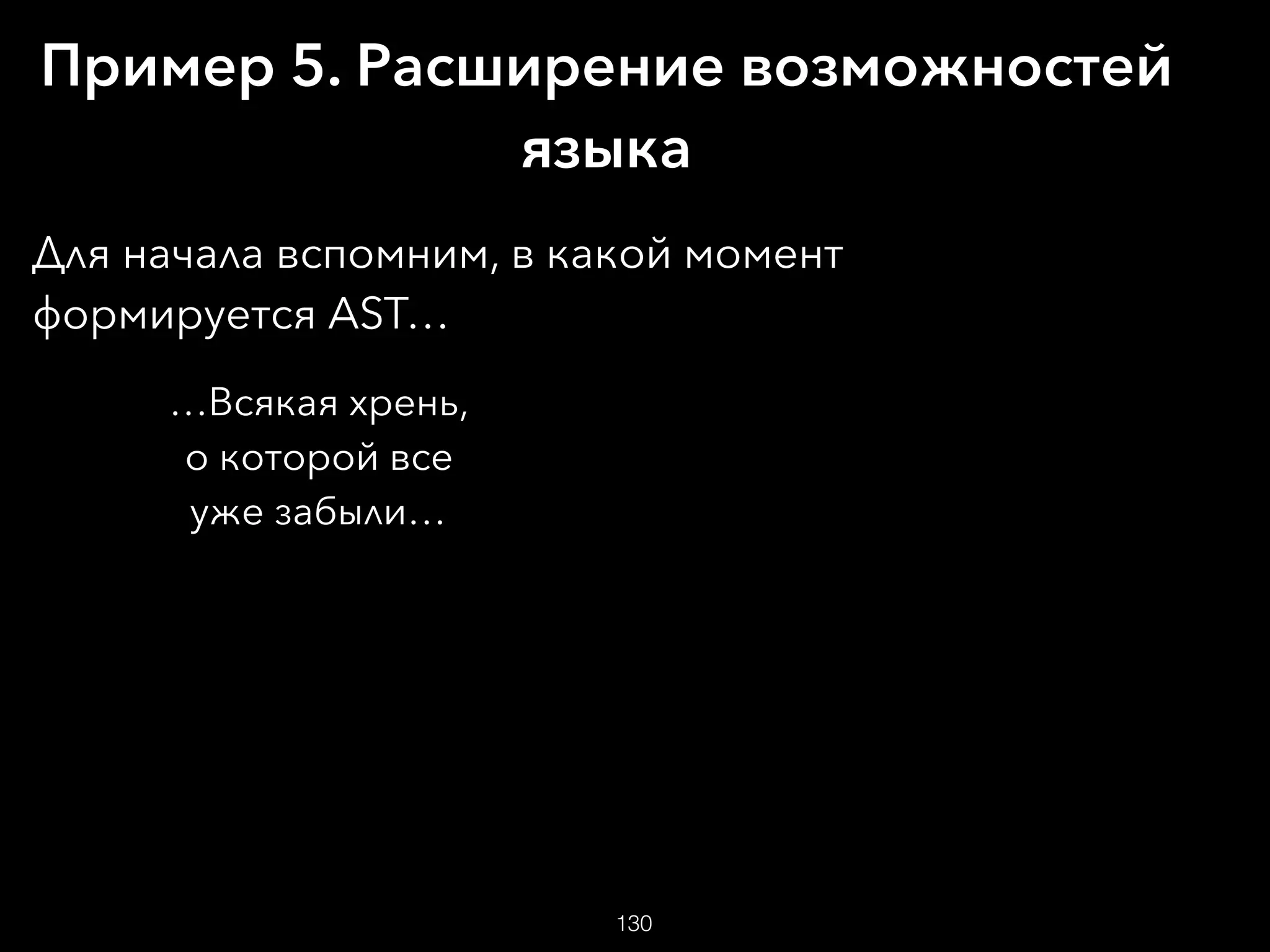 Пример 5. Расширение возможностей языка

Для начала вспомним, в какой момент формируется AST…

…Всякая хрень, о которой все уже забыли…

130